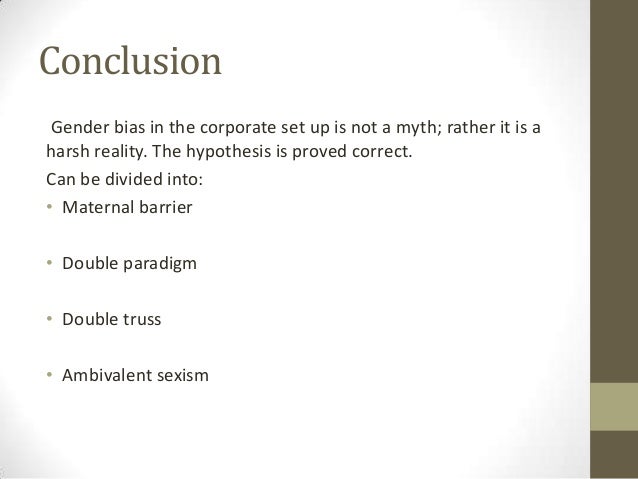 Conclusion

Gender bias in the corporate set up is not a myth; rather it is a harsh reality. The hypothesis is proved correct.

Can be divided into:

• Maternal barrier

• Double paradigm

• Double truss

• Ambivalent sexism